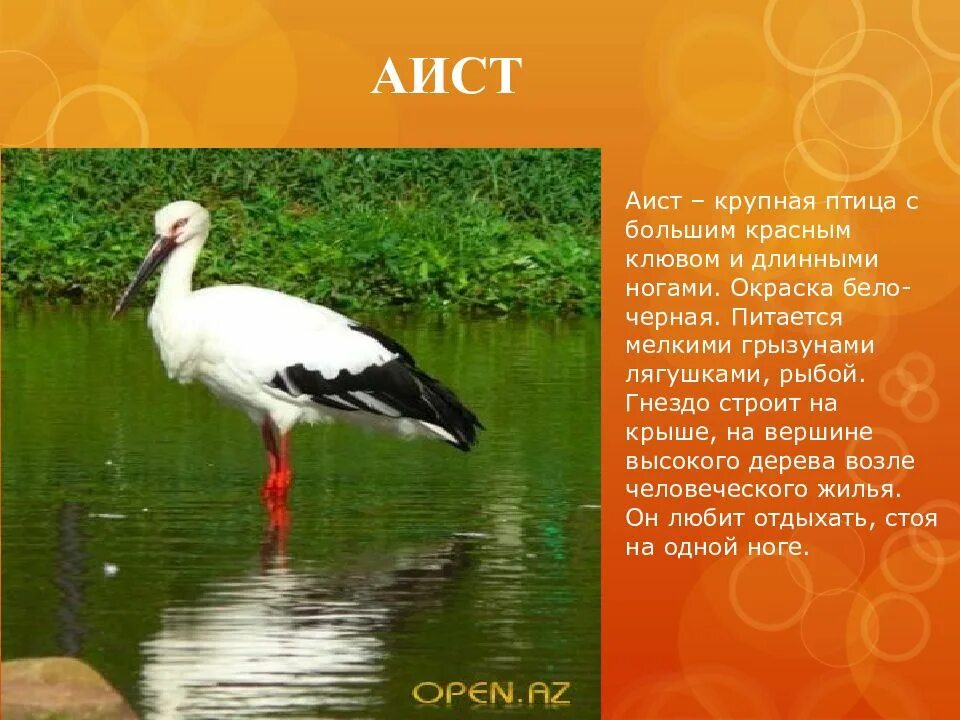 АИСТ

Аист – крупная птица с большим красным клювом и длинными ногами. Окраска бело-черная. Питается мелкими грызунами лягушками, рыбой. Гнездо строит на крыше, на вершине высокого дерева возле человеческого жилья. Он любит отдыхать, стоя на одной ноге.

OPEN.AZ